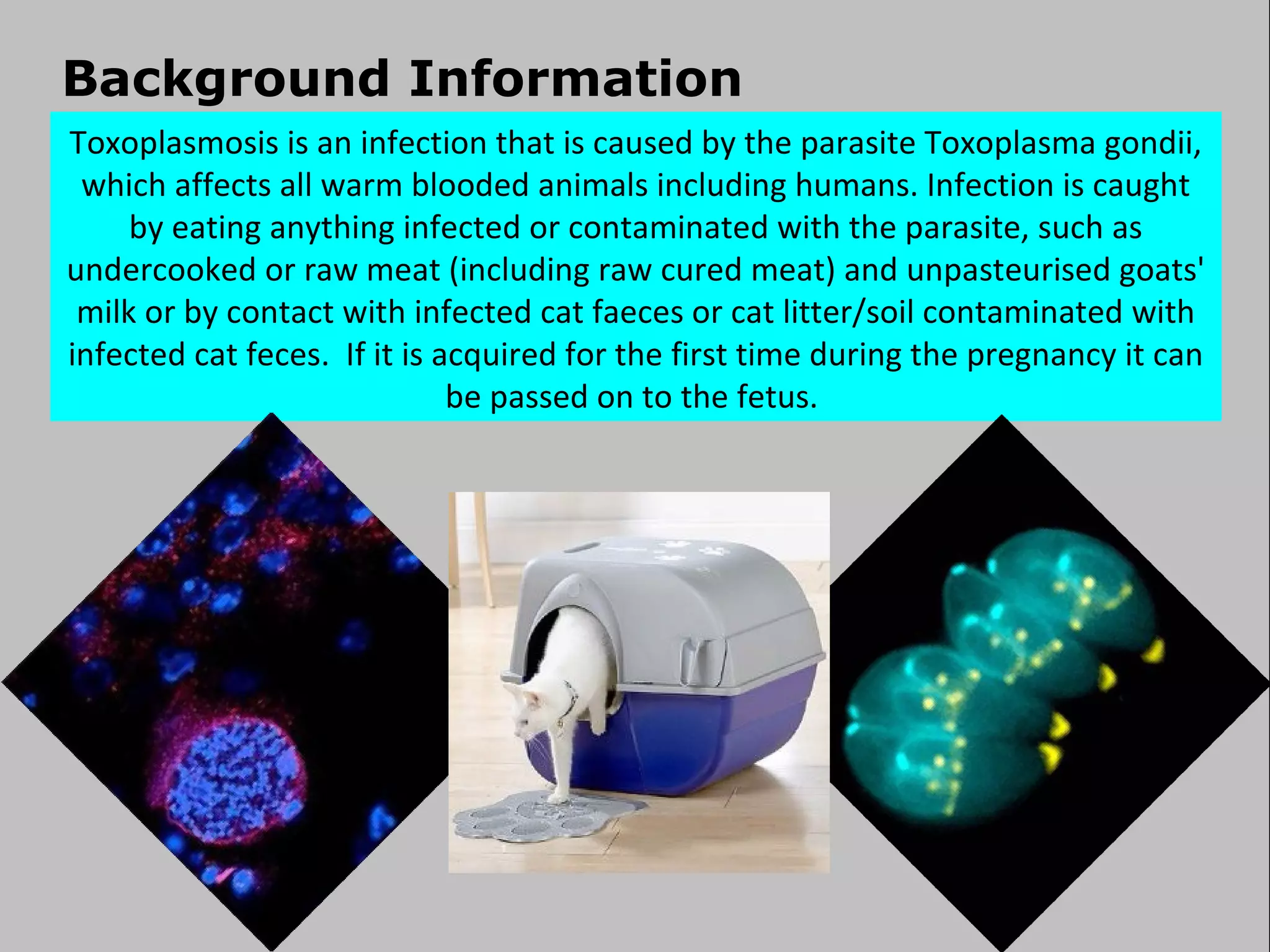 Background Information

Toxoplasmosis is an infection that is caused by the parasite Toxoplasma gondii, which affects all warm blooded animals including humans. Infection is caught by eating anything infected or contaminated with the parasite, such as undercooked or raw meat (including raw cured meat) and unpasteurised goats' milk or by contact with infected cat faeces or cat litter/soil contaminated with infected cat feces.  If it is acquired for the first time during the pregnancy it can be passed on to the fetus.